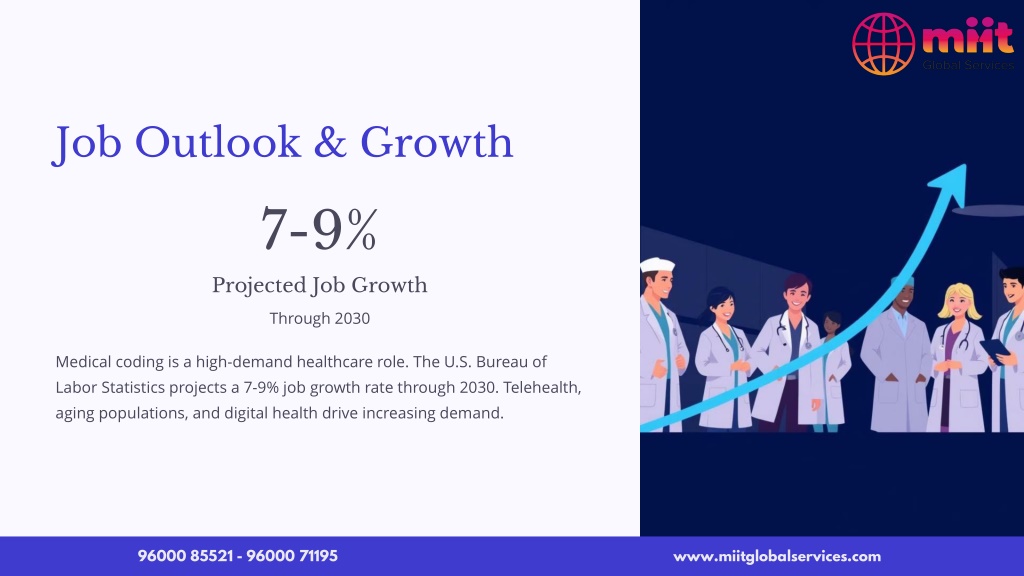 miit
Global Services

Job Outlook & Growth

7-9%

Projected Job Growth

Through 2030

Medical coding is a high-demand healthcare role. The U.S. Bureau of Labor Statistics projects a 7-9% job growth rate through 2030. Telehealth, aging populations, and digital health drive increasing demand.

96000 85521 - 96000 71195

www.miitglobalservices.com